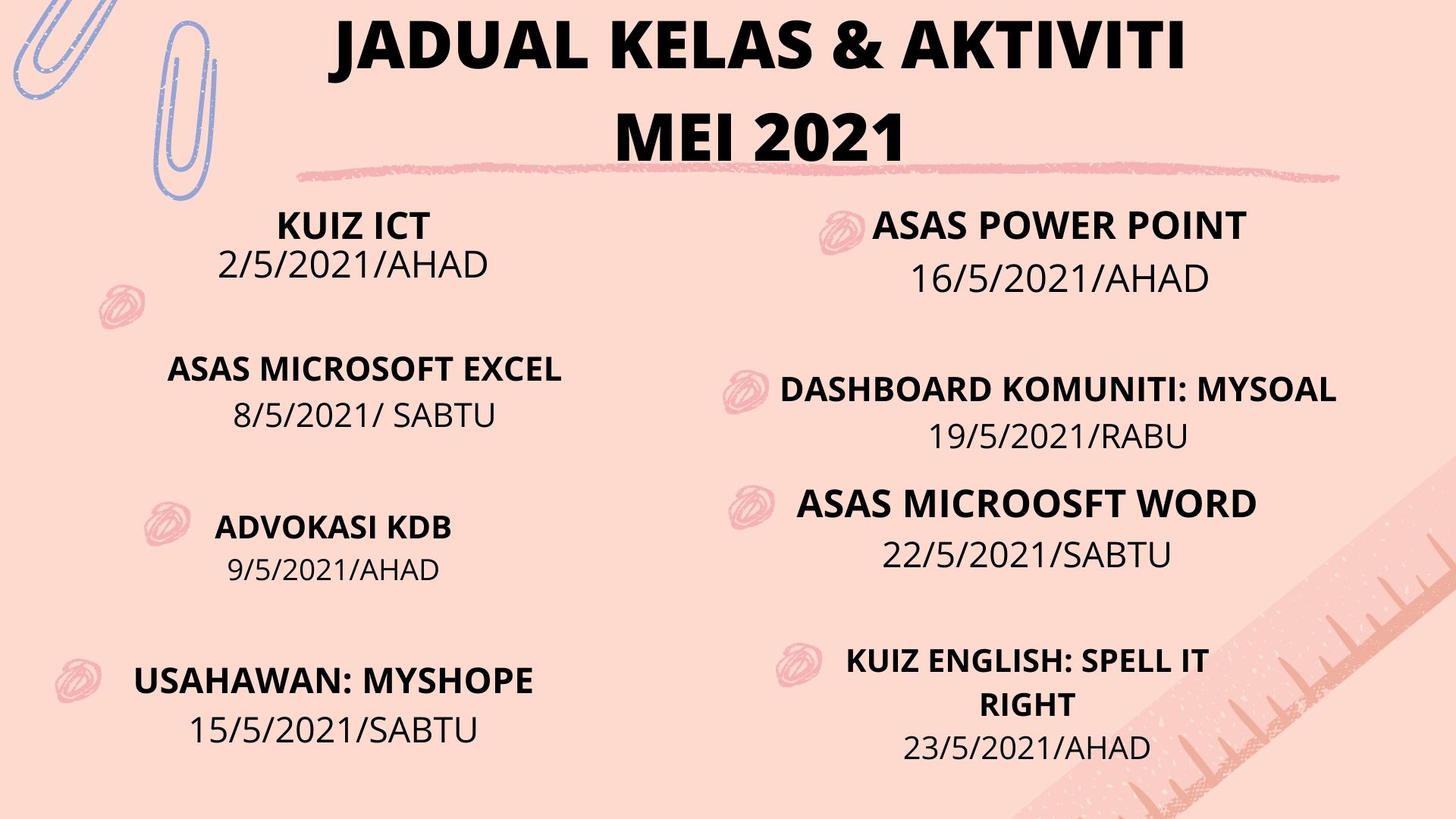 JADUAL KELAS & AKTIVITI
MEI 2021

KUIZ ICT
2/5/2021/AHAD

ASAS MICROSOFT EXCEL
8/5/2021/ SABTU

ADVOKASI KDB
9/5/2021/AHAD

USAHAWAN: MYSHOPE
15/5/2021/SABTU

ASAS POWER POINT
16/5/2021/AHAD

DASHBOARD KOMUNITI: MYSOAL
19/5/2021/RABU

ASAS MICROOSFT WORD
22/5/2021/SABTU

KUIZ ENGLISH: SPELL IT RIGHT
23/5/2021/AHAD